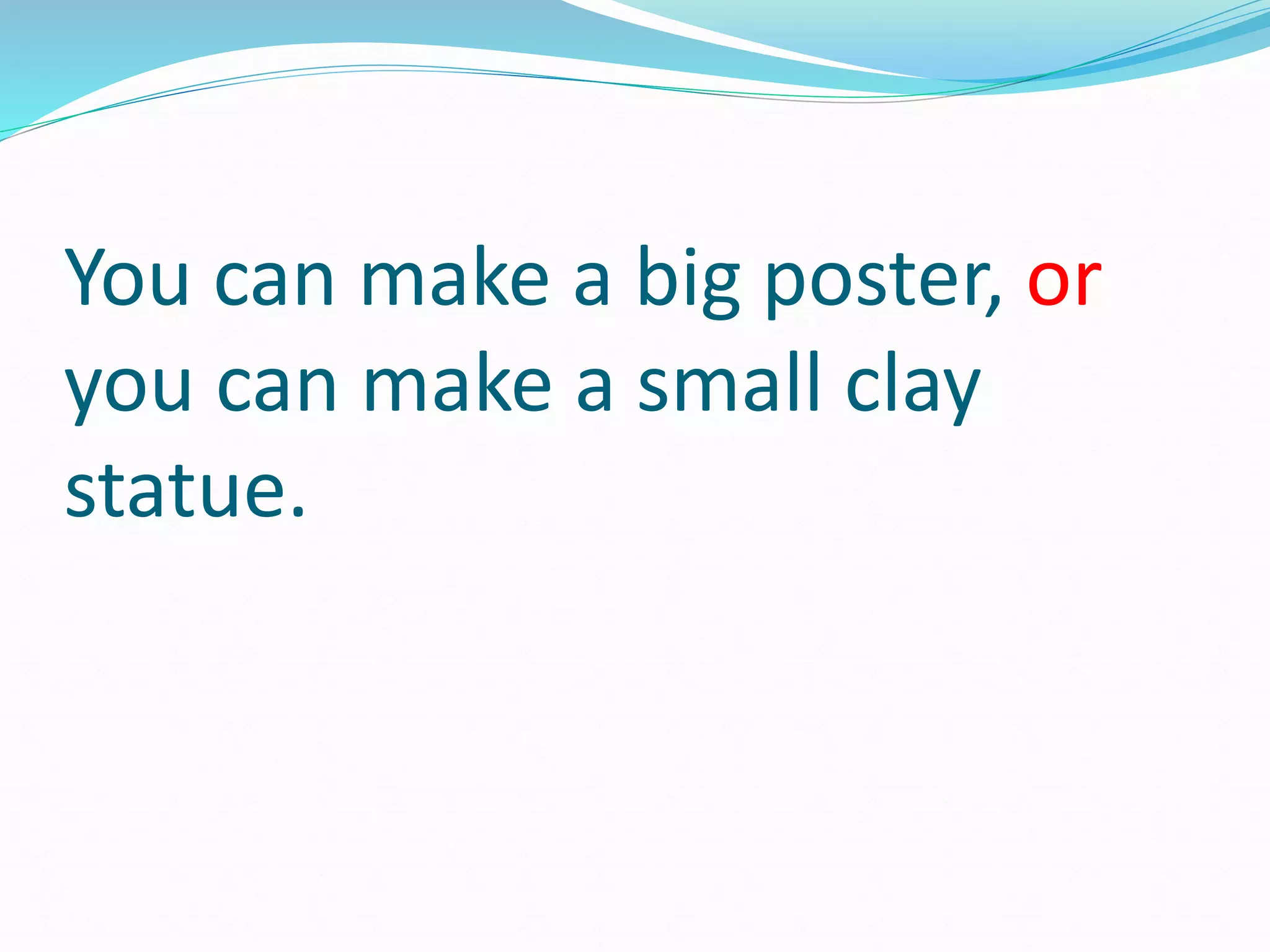 You can make a big poster, or you can make a small clay statue.